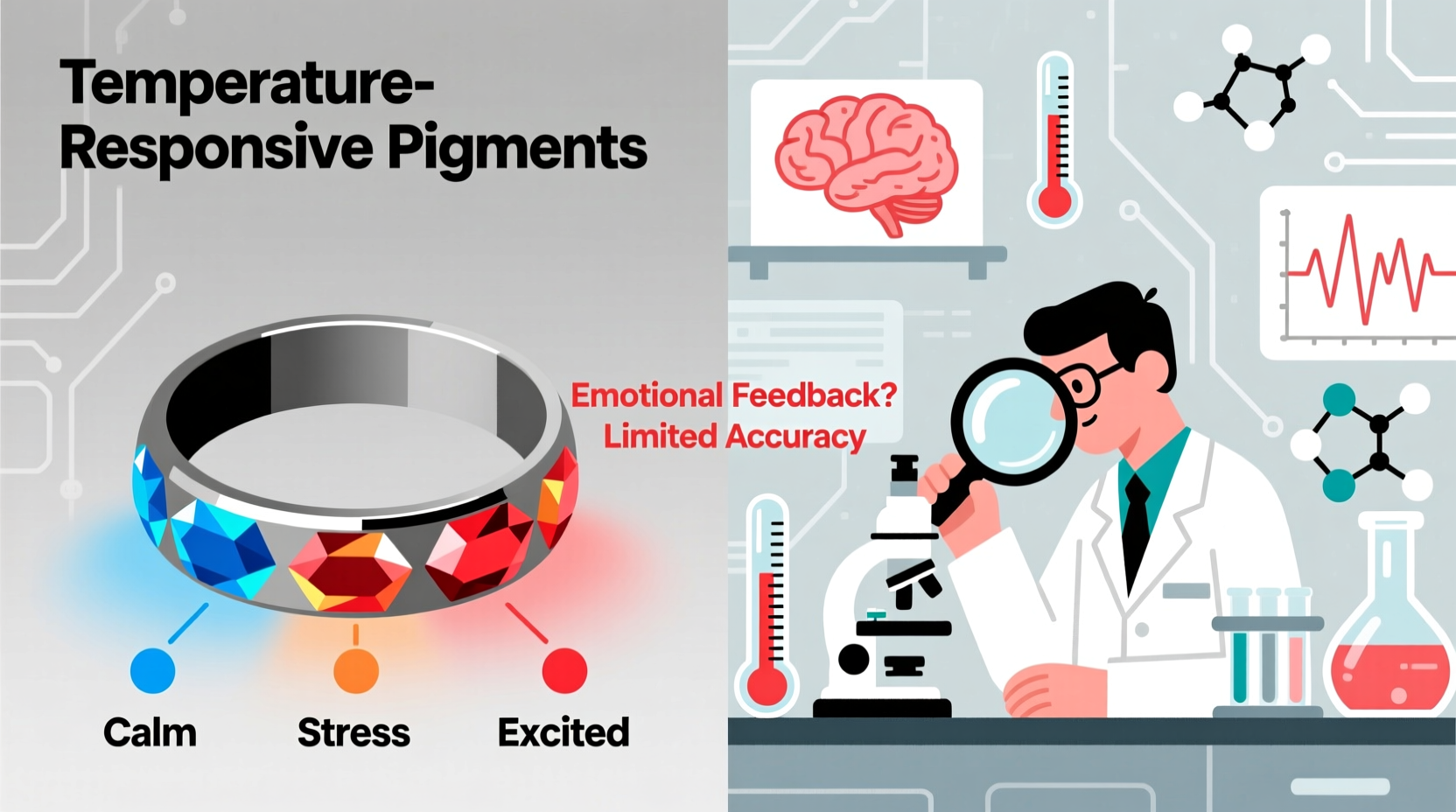 Temperature-Responsive Pigments

Emotional Feedback?
Limited Accuracy

Calm

Stress

Excited